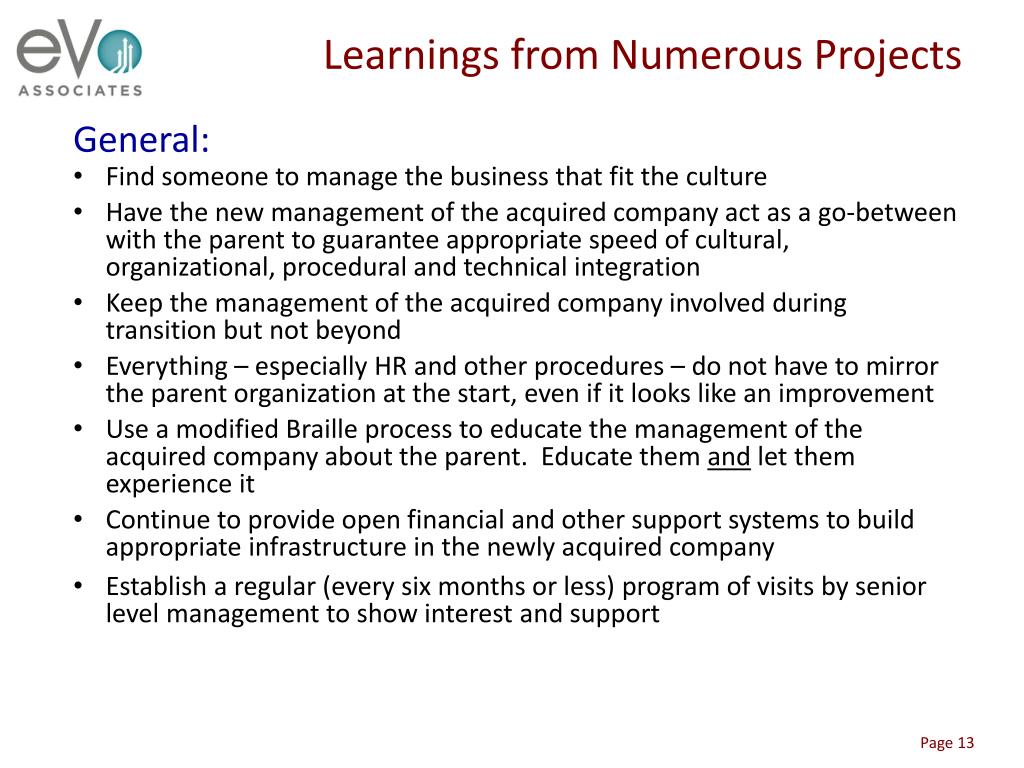 eVo
ASSOCIATES

Learnings from Numerous Projects

General:
• Find someone to manage the business that fit the culture
• Have the new management of the acquired company act as a go-between with the parent to guarantee appropriate speed of cultural, organizational, procedural and technical integration
• Keep the management of the acquired company involved during transition but not beyond
• Everything – especially HR and other procedures – do not have to mirror the parent organization at the start, even if it looks like an improvement
• Use a modified Braille process to educate the management of the acquired company about the parent. Educate them and let them experience it
• Continue to provide open financial and other support systems to build appropriate infrastructure in the newly acquired company
• Establish a regular (every six months or less) program of visits by senior level management to show interest and support

Page 13